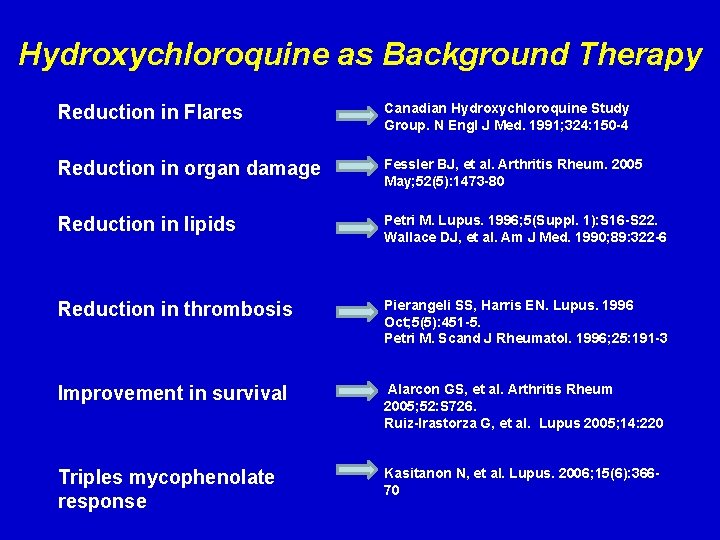 Hydroxychloroquine as Background Therapy

Reduction in Flares

Canadian Hydroxychloroquine Study Group. N Engl J Med. 1991;324:150-4

Reduction in organ damage

Fessler BJ, et al. Arthritis Rheum. 2005 May;52(5):1473-80

Reduction in lipids

Petri M. Lupus. 1996;5(Suppl. 1):S16-S22.
Wallace DJ, et al. Am J Med. 1990;89:322-6

Reduction in thrombosis

Pierangeli SS, Harris EN. Lupus. 1996 Oct;5(5):451-5.
Petri M. Scand J Rheumatol. 1996;25:191-3

Improvement in survival

Alarcon GS, et al. Arthritis Rheum 2005;52:S726.
Ruiz-Irastorza G, et al. Lupus 2005;14:220

Triples mycophenolate response

Kasitanon N, et al. Lupus. 2006;15(6):366-70